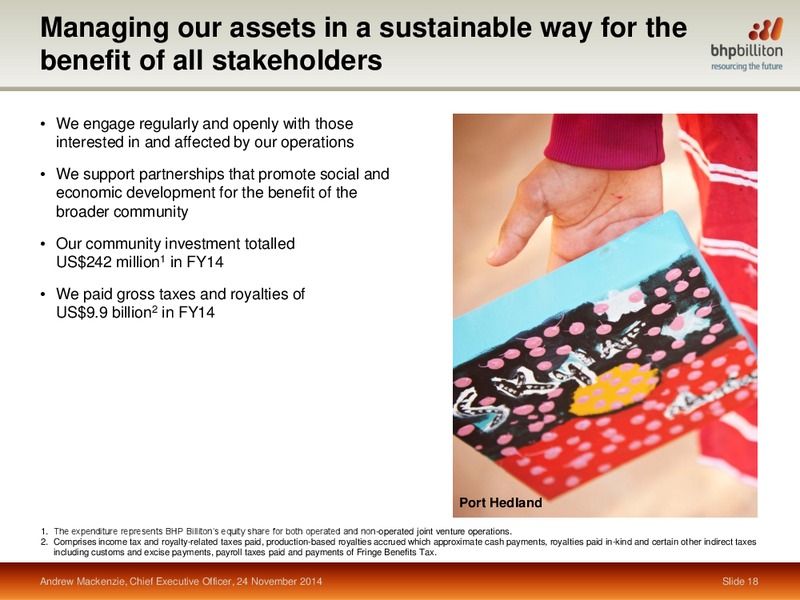 Managing our assets in a sustainable way for the benefit of all stakeholders

bhpbilliton
resourcing the future

• We engage regularly and openly with those interested in and affected by our operations

• We support partnerships that promote social and economic development for the benefit of the broader community

• Our community investment totalled US\$242 million$^1$ in FY14

• We paid gross taxes and royalties of US\$9.9 billion$^2$ in FY14

Port Hedland

1. The expenditure represents BHP Billiton's equity share for both operated and non-operated joint venture operations.
2. Comprises income tax and royalty-related taxes paid, production-based royalties accrued which approximate cash payments, royalties paid in-kind and certain other indirect taxes including customs and excise payments, payroll taxes paid and payments of Fringe Benefits Tax.

Andrew Mackenzie, Chief Executive Officer, 24 November 2014

Slide 18